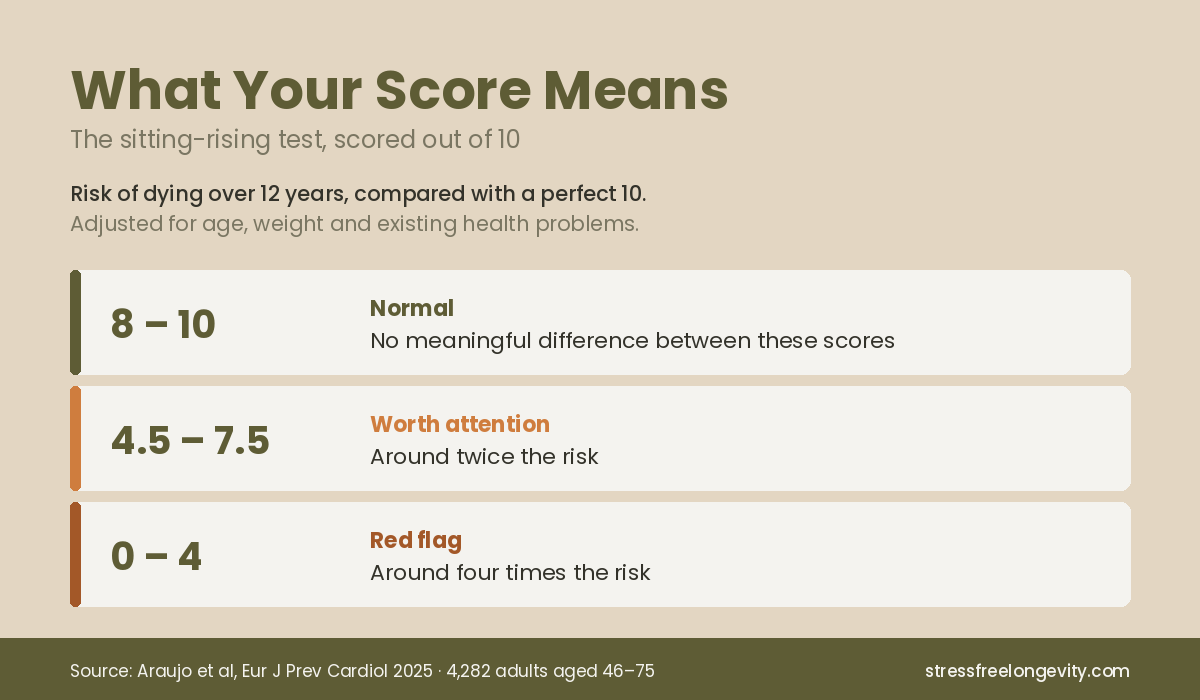 What Your Score Means

The sitting-rising test, scored out of 10

Risk of dying over 12 years, compared with a perfect 10.

Adjusted for age, weight and existing health problems.

8 – 10

Normal

No meaningful difference between these scores

4.5 – 7.5

Worth attention

Around twice the risk

0 – 4

Red flag

Around four times the risk

Source: Araujo et al, Eur J Prev Cardiol 2025 · 4,282 adults aged 46–75

stressfreelongevity.com